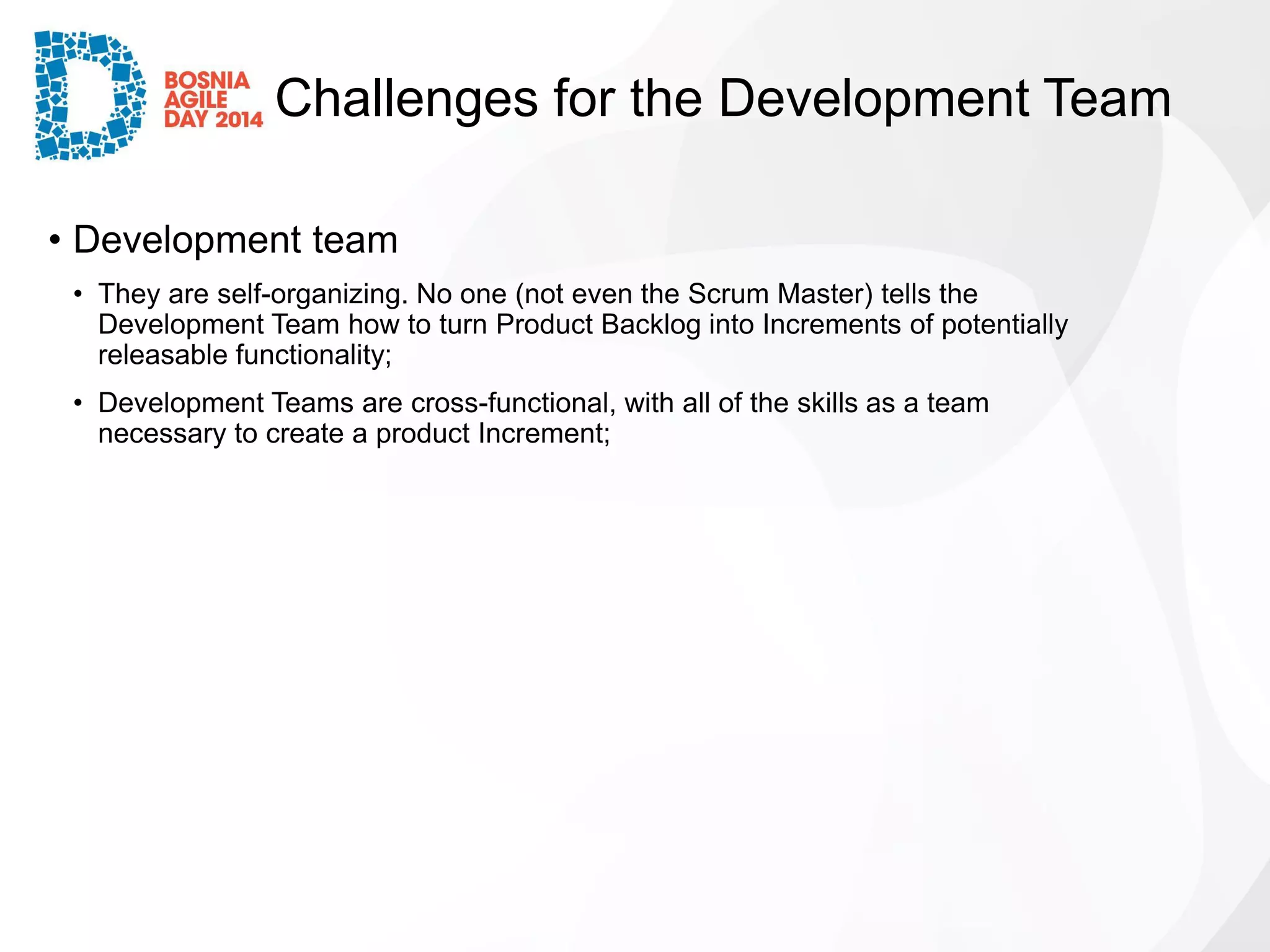 BOSNIA AGILE DAY 2014

Challenges for the Development Team

• Development team

• They are self-organizing. No one (not even the Scrum Master) tells the Development Team how to turn Product Backlog into Increments of potentially releasable functionality;

• Development Teams are cross-functional, with all of the skills as a team necessary to create a product Increment;